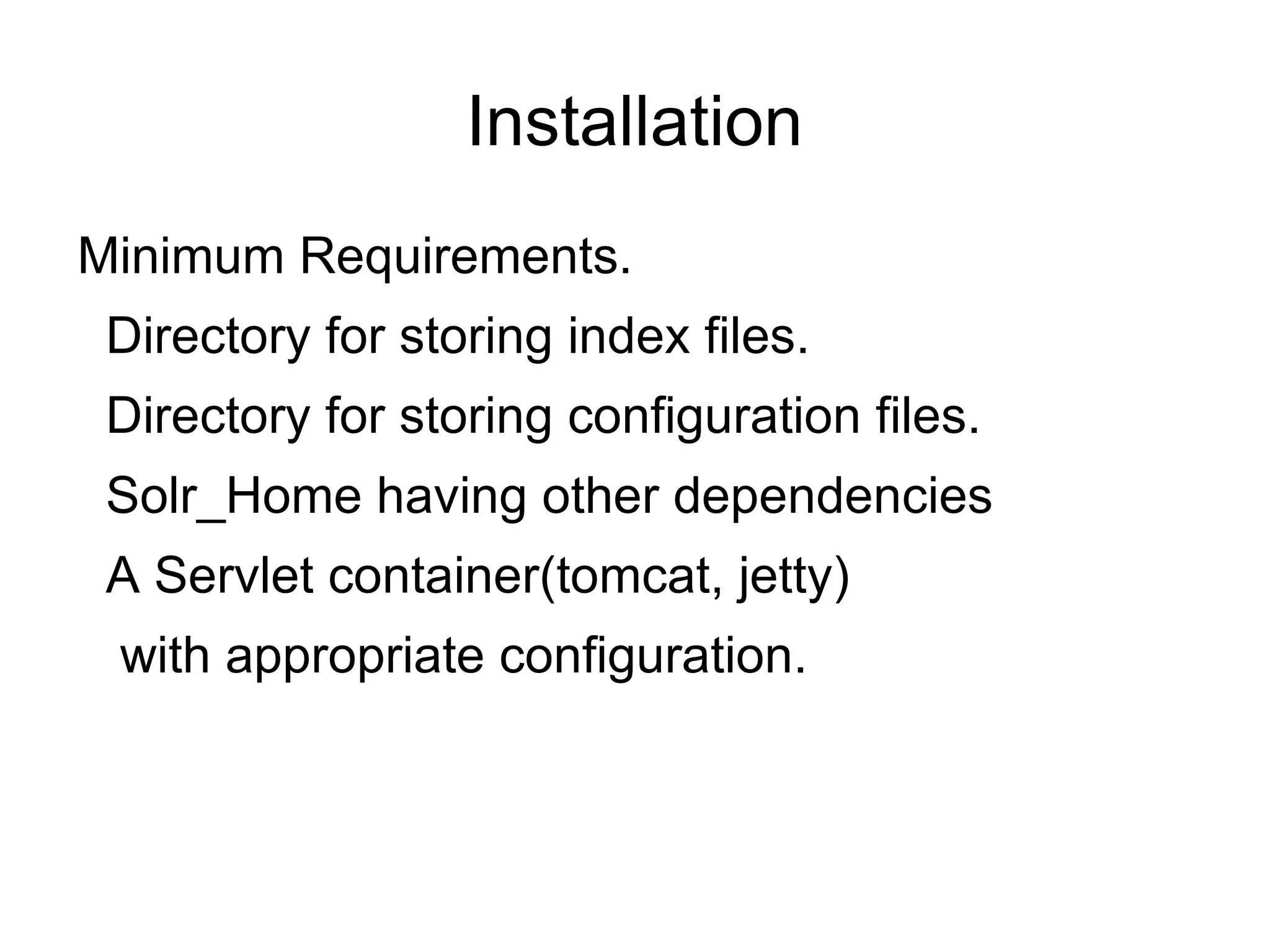 Installation

Minimum Requirements.

Directory for storing index files.

Directory for storing configuration files.

Solr_Home having other dependencies

A Servlet container(tomcat, jetty)

with appropriate configuration.